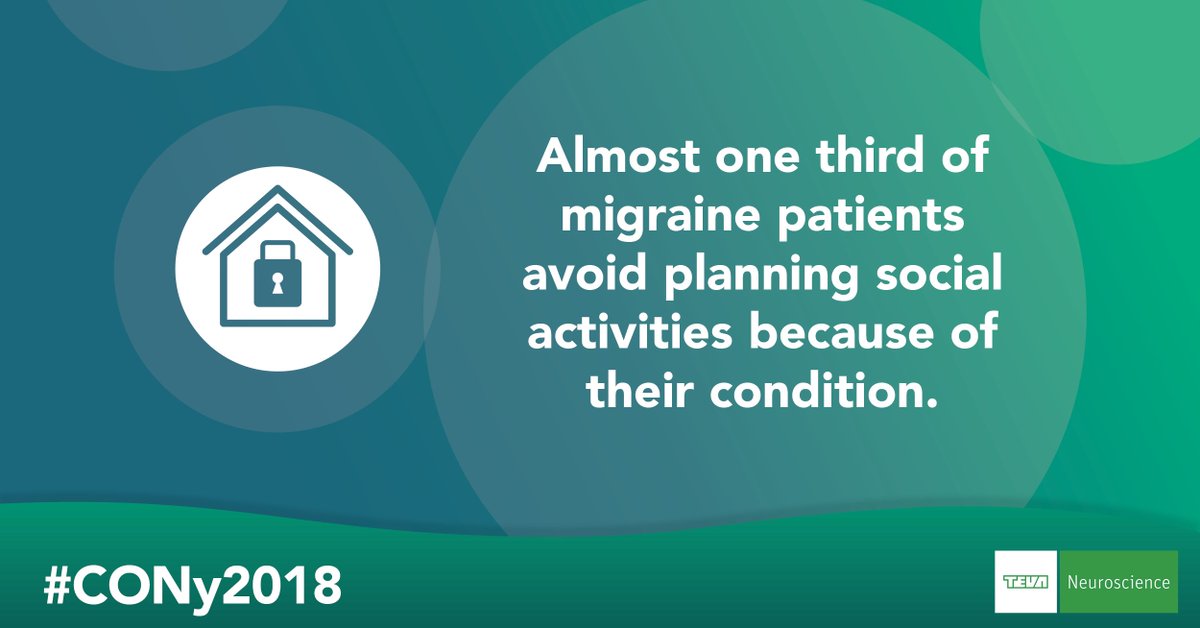 Almost one third of migraine patients avoid planning social activities because of their condition.

#CONy2018

TEVA Neuroscience